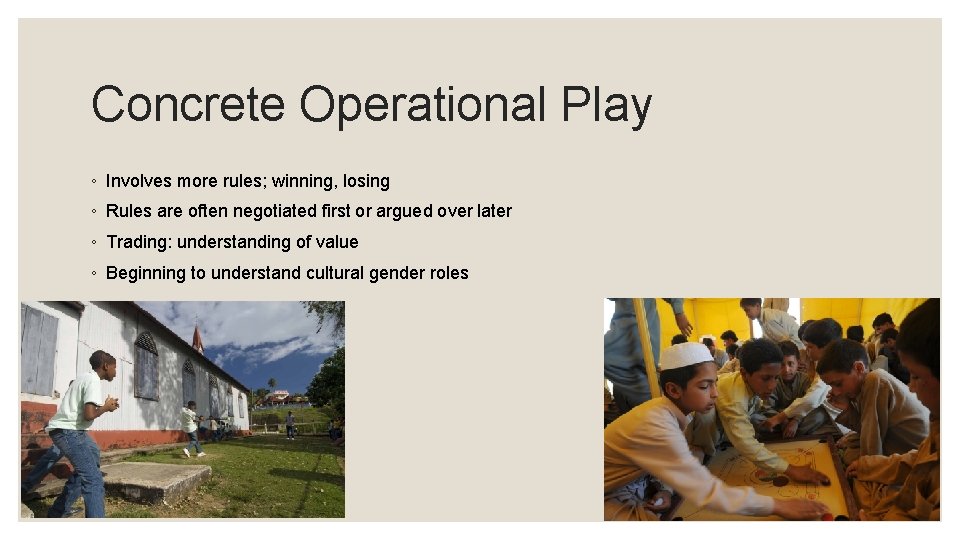 Concrete Operational Play

◦ Involves more rules; winning, losing
◦ Rules are often negotiated first or argued over later
◦ Trading: understanding of value
◦ Beginning to understand cultural gender roles